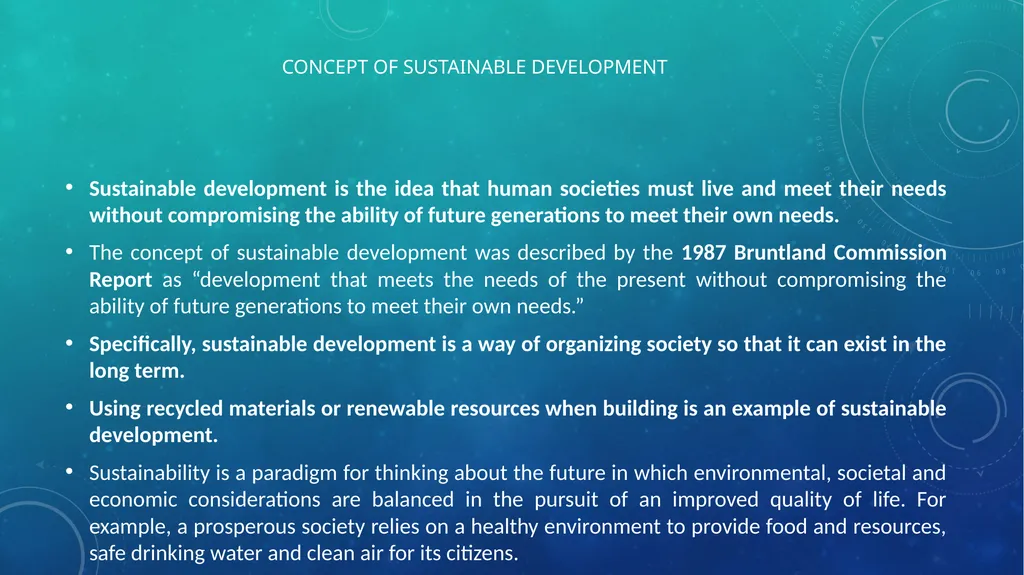 CONCEPT OF SUSTAINABLE DEVELOPMENT

• Sustainable development is the idea that human societies must live and meet their needs without compromising the ability of future generations to meet their own needs.

• The concept of sustainable development was described by the 1987 Bruntland Commission Report as “development that meets the needs of the present without compromising the ability of future generations to meet their own needs.”

• Specifically, sustainable development is a way of organizing society so that it can exist in the long term.

• Using recycled materials or renewable resources when building is an example of sustainable development.

• Sustainability is a paradigm for thinking about the future in which environmental, societal and economic considerations are balanced in the pursuit of an improved quality of life. For example, a prosperous society relies on a healthy environment to provide food and resources, safe drinking water and clean air for its citizens.